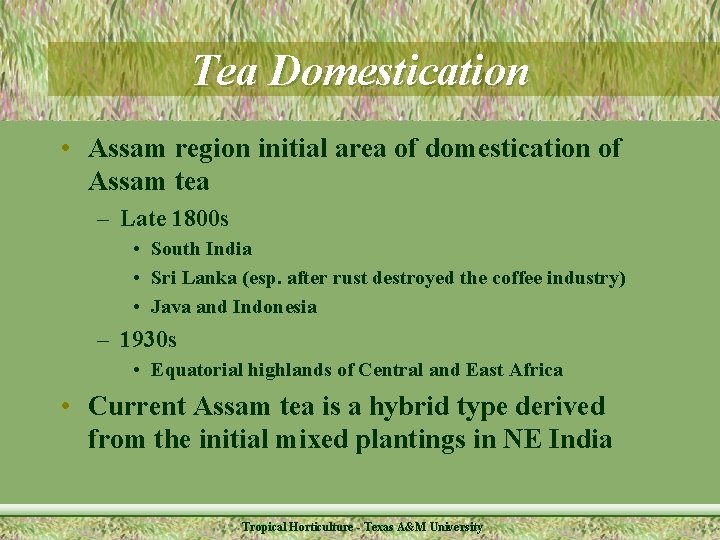 Tea Domestication

• Assam region initial area of domestication of Assam tea
  – Late 1800s
    • South India
    • Sri Lanka (esp. after rust destroyed the coffee industry)
    • Java and Indonesia
  – 1930s
    • Equatorial highlands of Central and East Africa
• Current Assam tea is a hybrid type derived from the initial mixed plantings in NE India

Tropical Horticulture - Texas A&M University